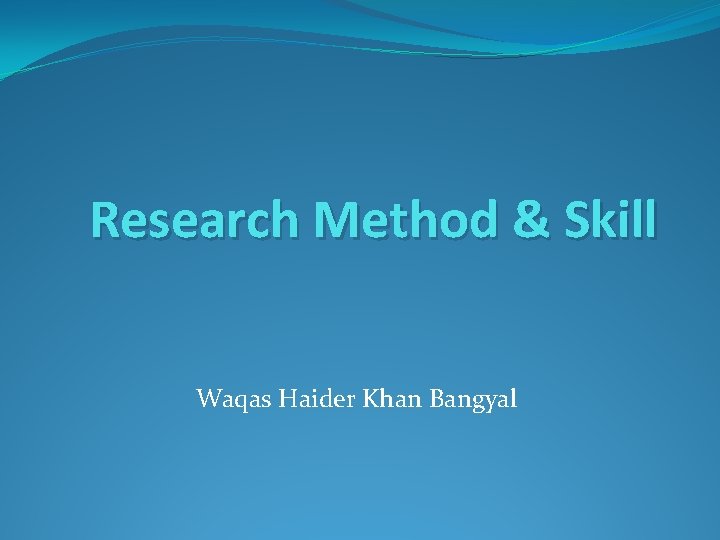 Research Method & Skill

Waqas Haider Khan Bangyal